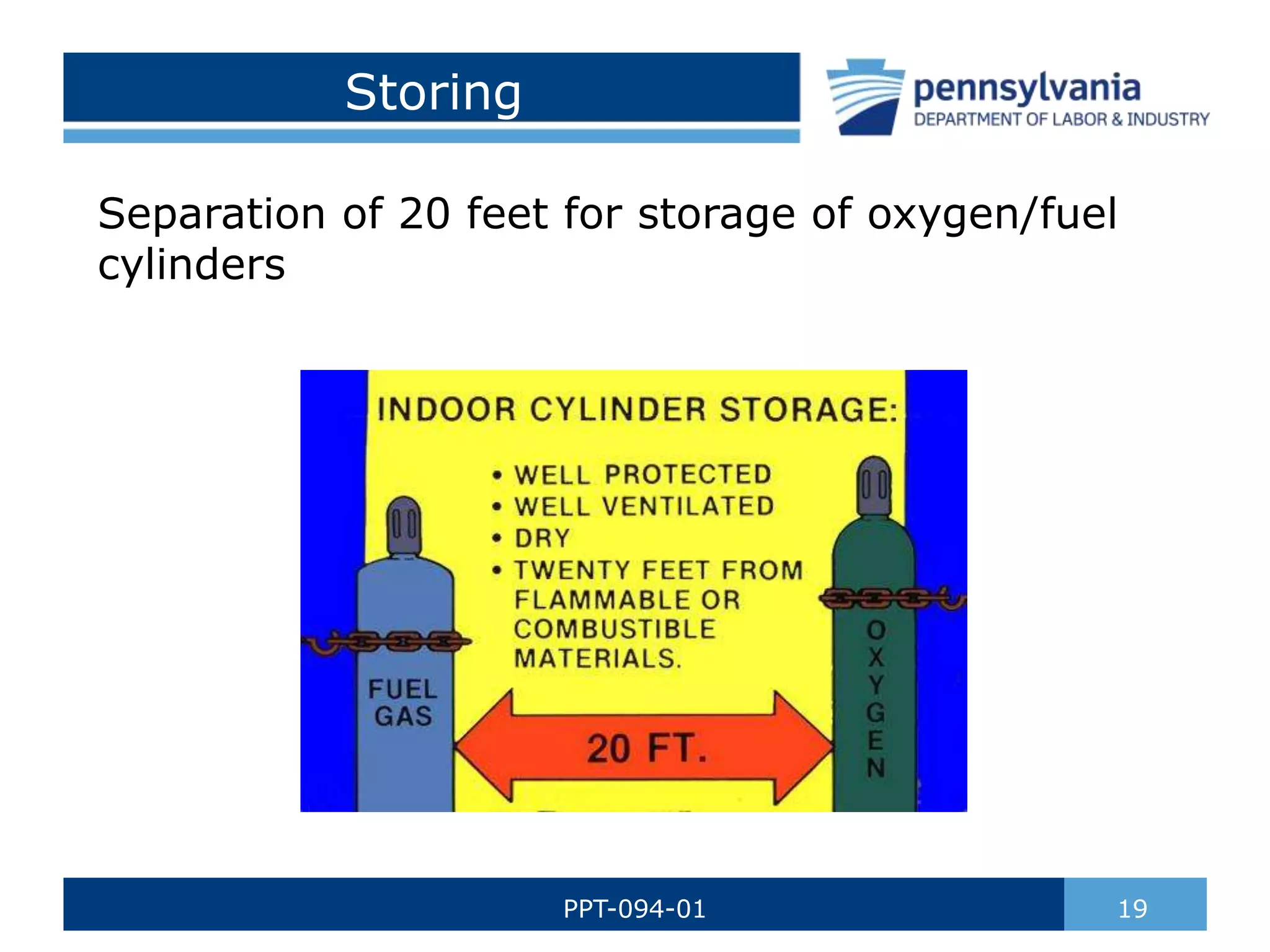 Storing

pennsylvania
DEPARTMENT OF LABOR & INDUSTRY

Separation of 20 feet for storage of oxygen/fuel cylinders

INDOOR CYLINDER STORAGE:

• WELL PROTECTED
• WELL VENTILATED
• DRY
• TWENTY FEET FROM FLAMMABLE OR COMBUSTIBLE MATERIALS.

FUEL GAS

20 FT.

OXYGEN

PPT-094-01

19